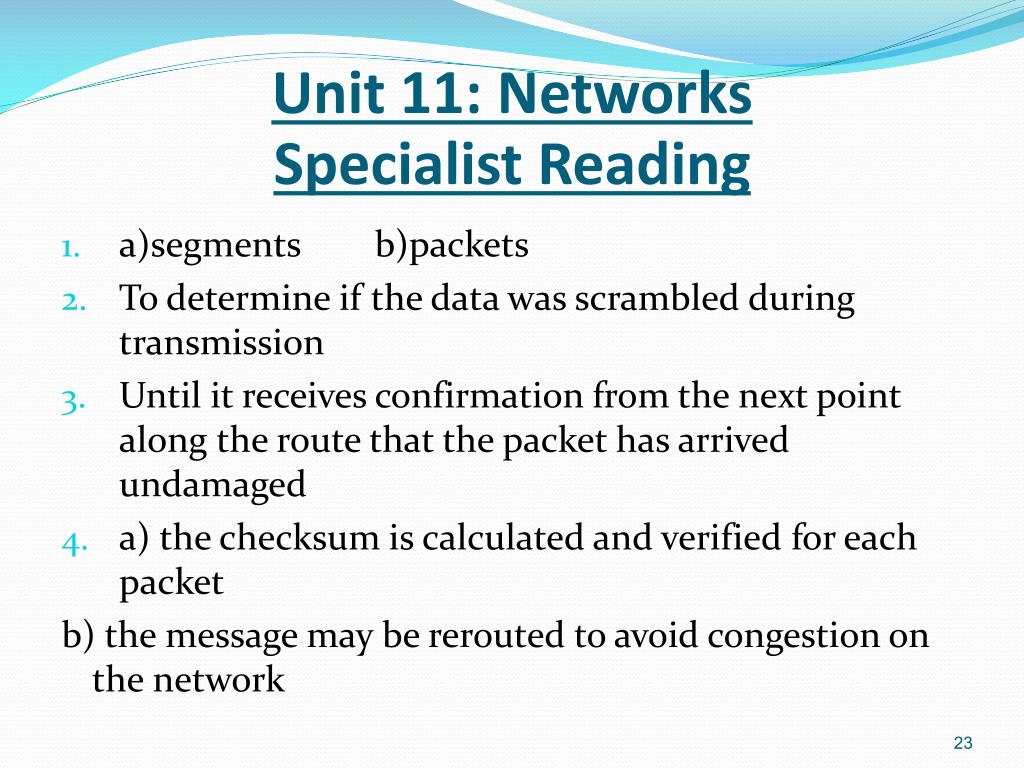 Unit 11: Networks
Specialist Reading

1. a)segments b)packets
2. To determine if the data was scrambled during transmission
3. Until it receives confirmation from the next point along the route that the packet has arrived undamaged
4. a) the checksum is calculated and verified for each packet

b) the message may be rerouted to avoid congestion on the network

23